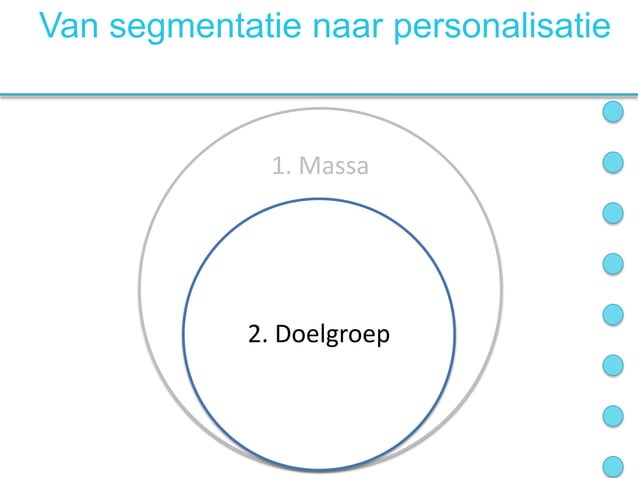 Van segmentatie naar personalisatie

1. Massa

2. Doelgroep